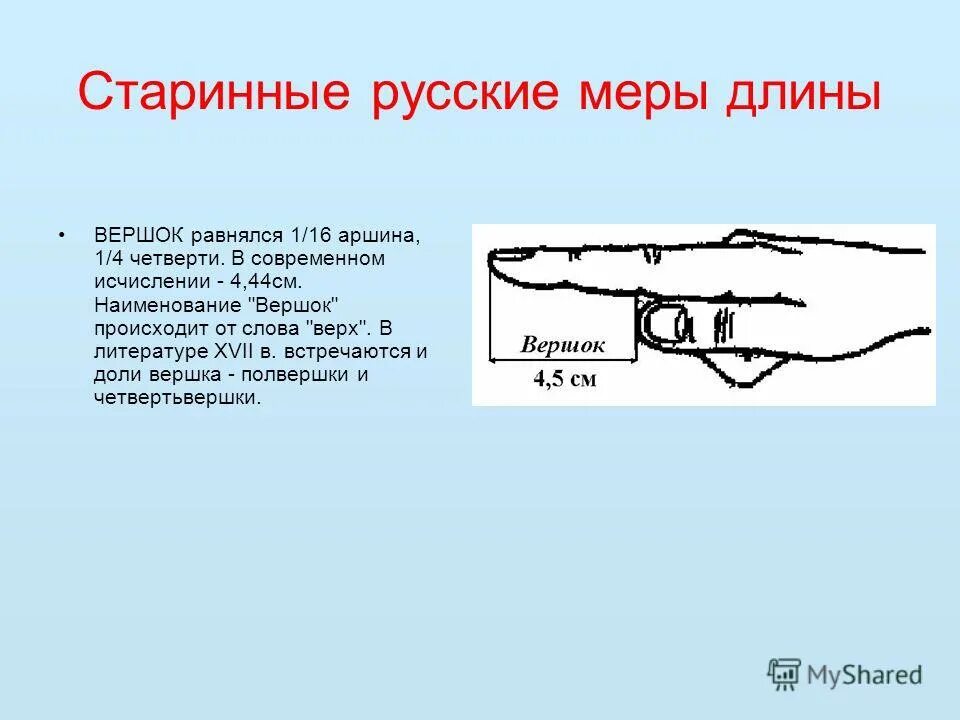 Старинные русские меры длины

• ВЕРШОК равнялся 1/16 аршина, 1/4 четверти. В современном исчислении - 4,44см. Наименование "Вершок" происходит от слова "верх". В литературе XVII в. встречаются и доли вершка - полвершки и четвертьвершки.

Вершок

4,5 см

MyShared